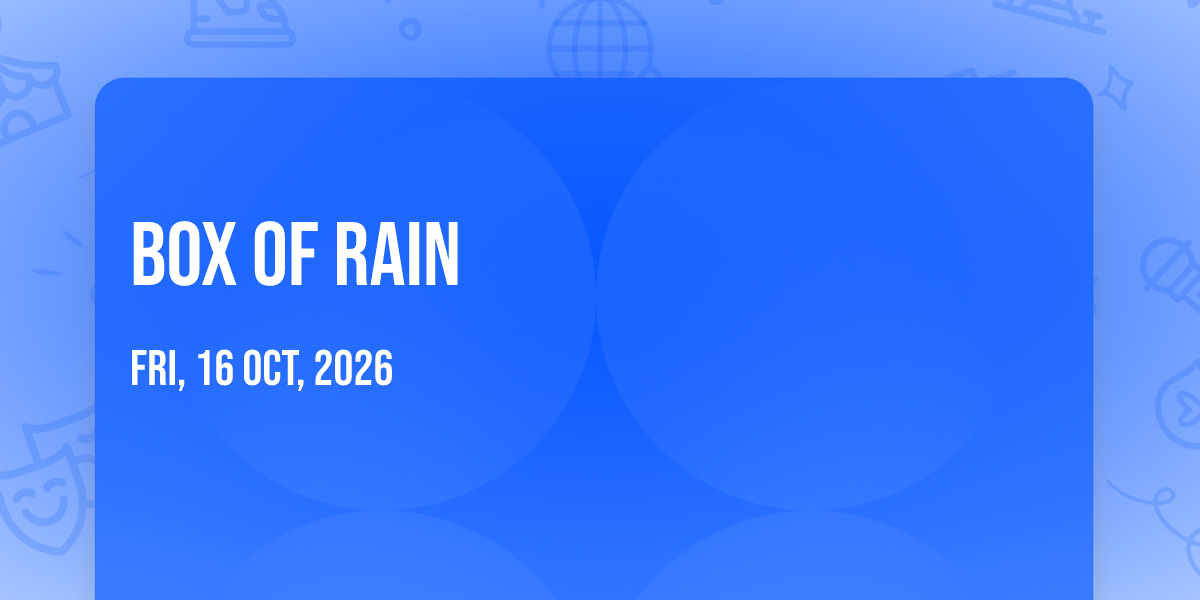 BOX OF RAIN

FRI, 16 OCT, 2026